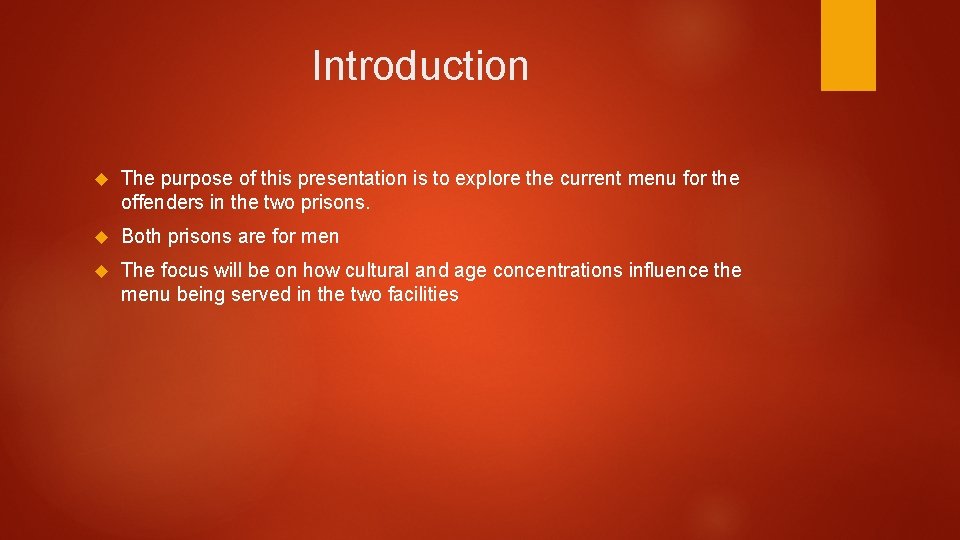 Introduction

The purpose of this presentation is to explore the current menu for the offenders in the two prisons.

Both prisons are for men

The focus will be on how cultural and age concentrations influence the menu being served in the two facilities